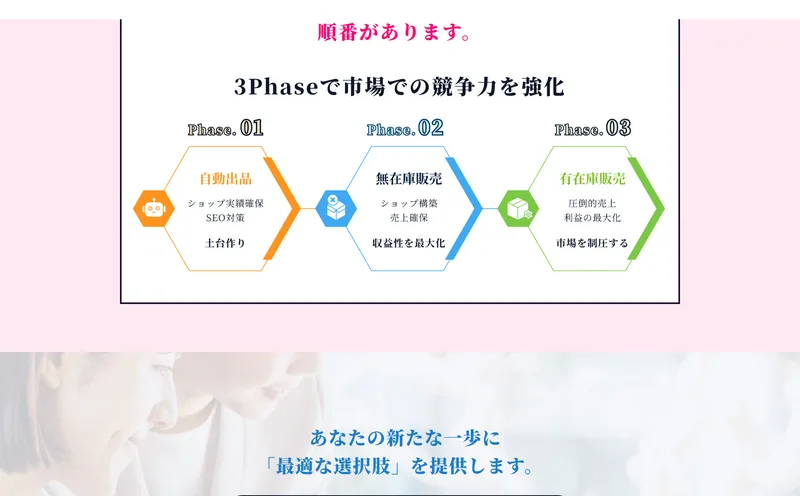 順番があります。

3Phaseで市場での競争力を強化

Phase.01
自動出品
ショップ実績確保
SEO対策
土台作り

Phase.02
無在庫販売
ショップ構築
売上確保
収益性を最大化

Phase.03
有在庫販売
圧倒的売上
利益の最大化
市場を制圧する

あなたの新たな一歩に
「最適な選択肢」を提供します。